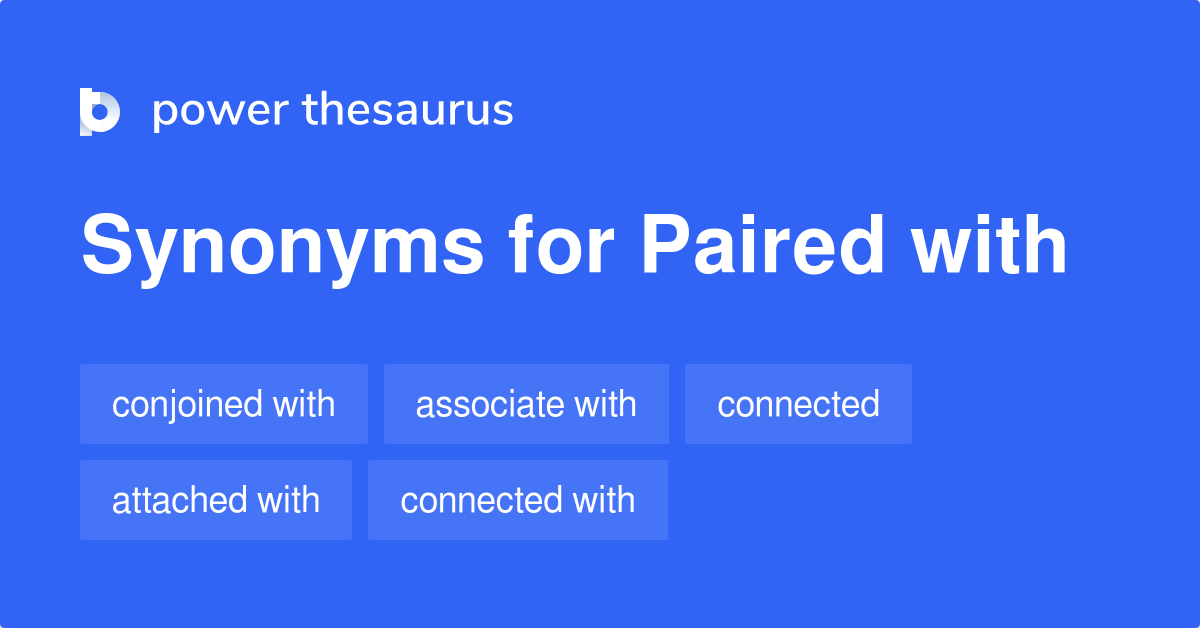 power thesaurus

Synonyms for Paired with

conjoined with
associate with
connected
attached with
connected with